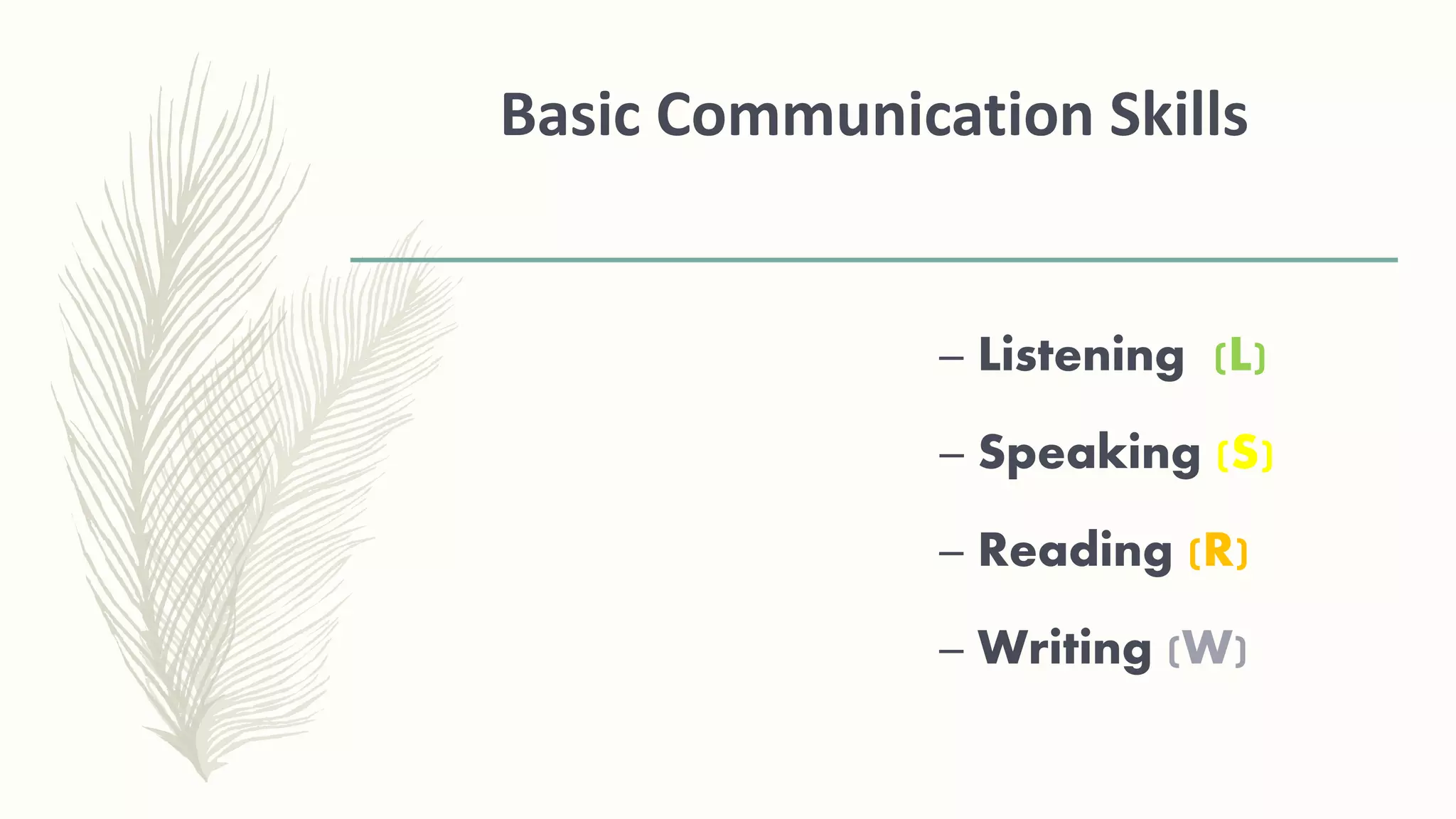 Basic Communication Skills

– Listening (L)

– Speaking (S)

– Reading (R)

– Writing (W)